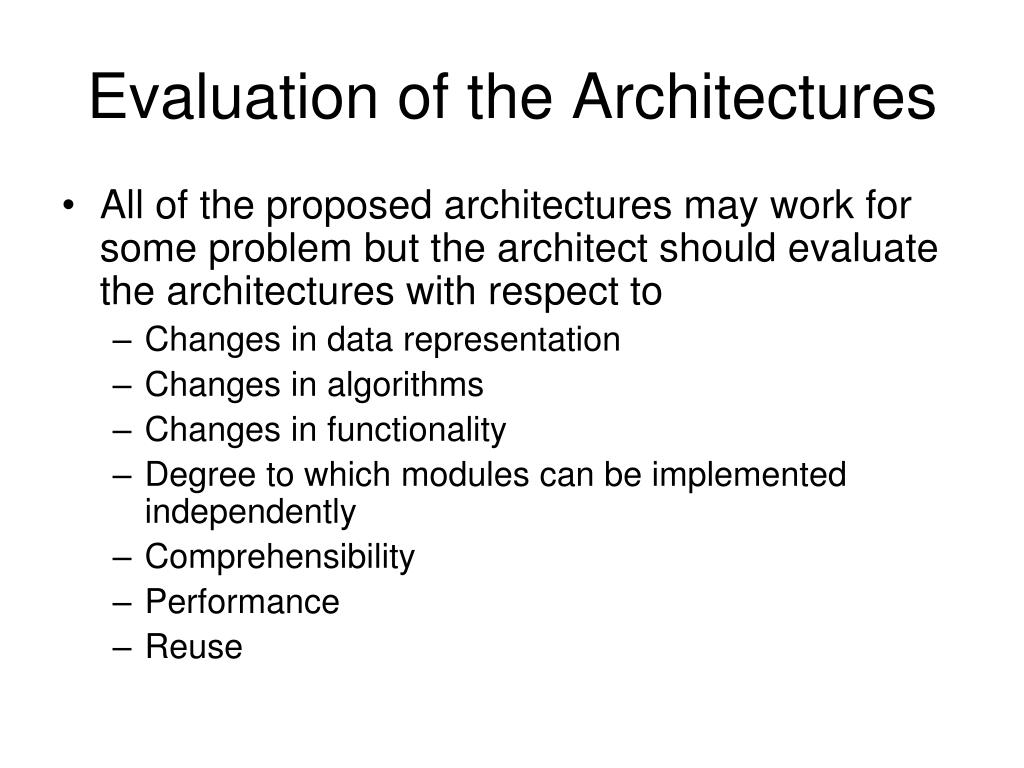 Evaluation of the Architectures

• All of the proposed architectures may work for some problem but the architect should evaluate the architectures with respect to
– Changes in data representation
– Changes in algorithms
– Changes in functionality
– Degree to which modules can be implemented independently
– Comprehensibility
– Performance
– Reuse